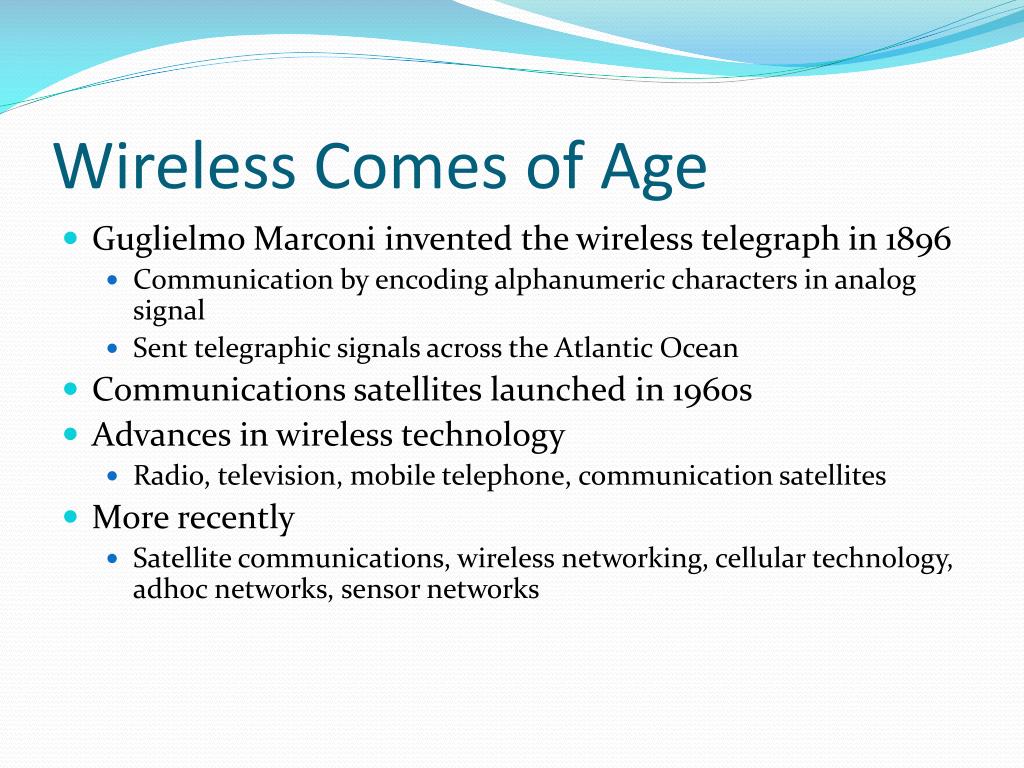 Wireless Comes of Age

- Guglielmo Marconi invented the wireless telegraph in 1896
  - Communication by encoding alphanumeric characters in analog signal
  - Sent telegraphic signals across the Atlantic Ocean
- Communications satellites launched in 1960s
- Advances in wireless technology
  - Radio, television, mobile telephone, communication satellites
- More recently
  - Satellite communications, wireless networking, cellular technology, adhoc networks, sensor networks